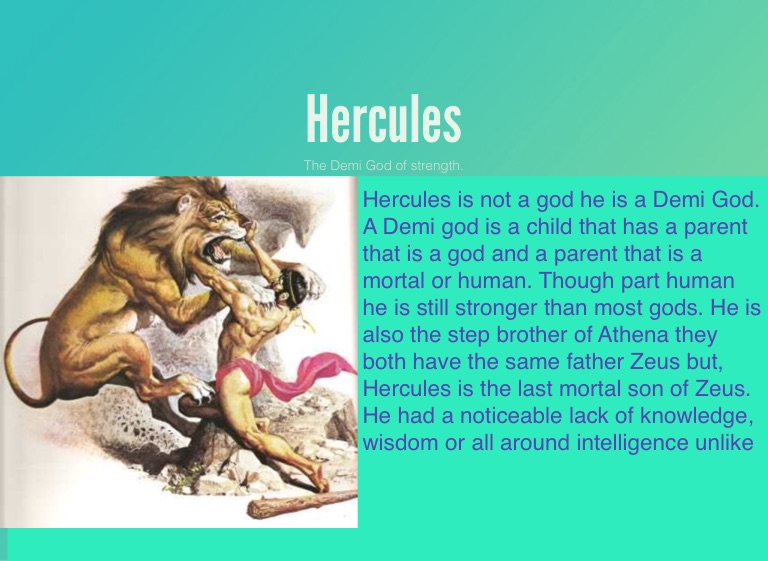 Hercules

The Demi God of strength.

Hercules is not a god he is a Demi God. A Demi god is a child that has a parent that is a god and a parent that is a mortal or human. Though part human he is still stronger than most gods. He is also the step brother of Athena they both have the same father Zeus but, Hercules is the last mortal son of Zeus. He had a noticeable lack of knowledge, wisdom or all around intelligence unlike